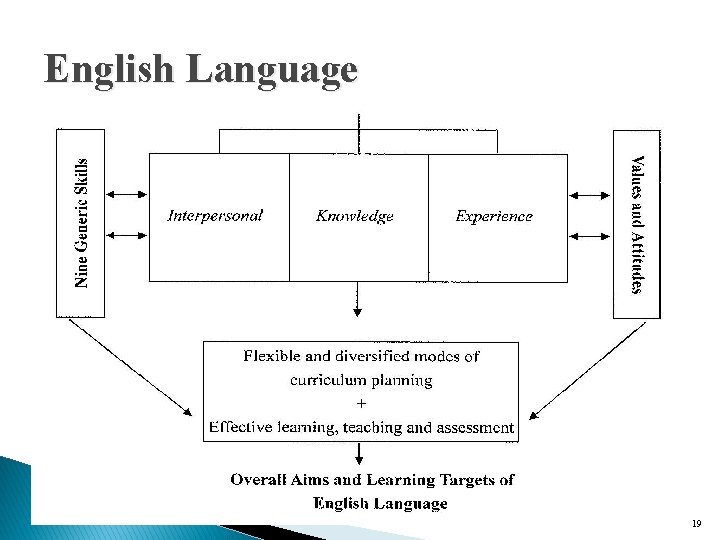 English Language

Nine Generic Skills

Interpersonal

Knowledge

Experience

Values and Attitudes

Flexible and diversified modes of curriculum planning
+
Effective learning, teaching and assessment

Overall Aims and Learning Targets of English Language

19